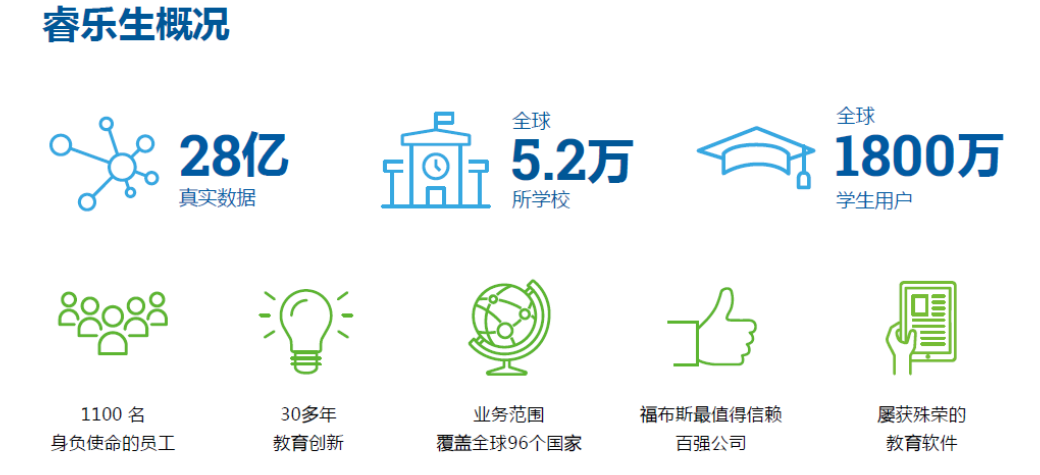 睿乐生概况

28亿
真实数据

全球
5.2万
所学校

全球
1800万
学生用户

1100 名
身负使命的员工

30多年
教育创新

业务范围
覆盖全球96个国家

福布斯最值得信赖
百强公司

屡获殊荣的
教育软件